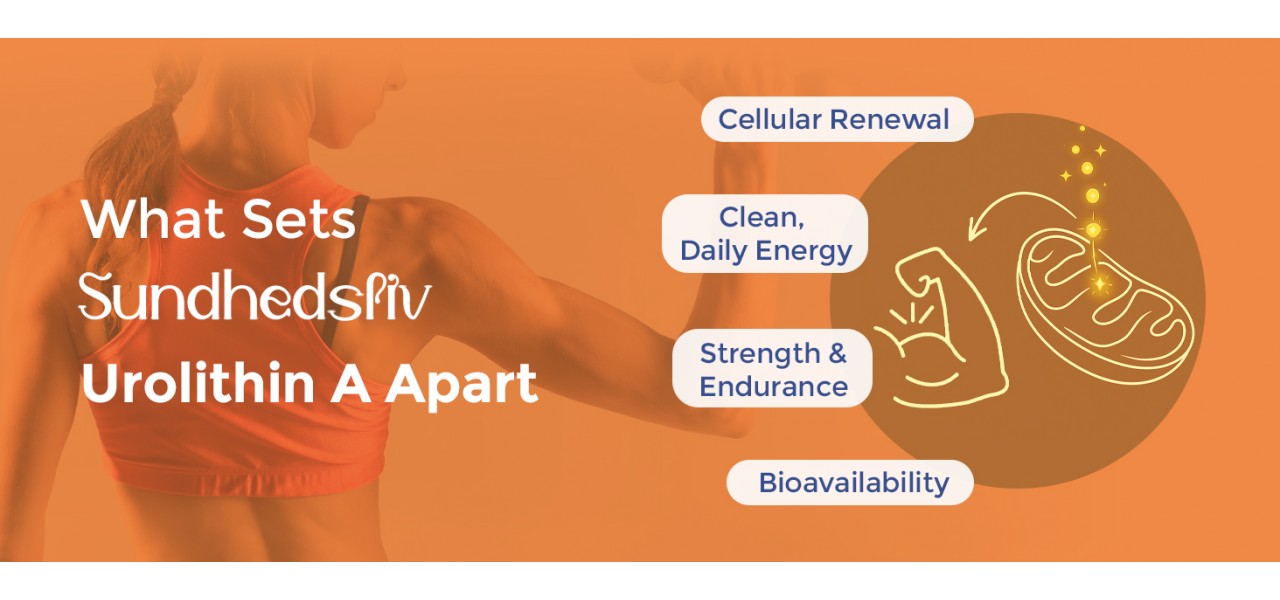 What Sets Sundhedsliv Urolithin A Apart

Cellular Renewal

Clean, Daily Energy

Strength & Endurance

Bioavailability